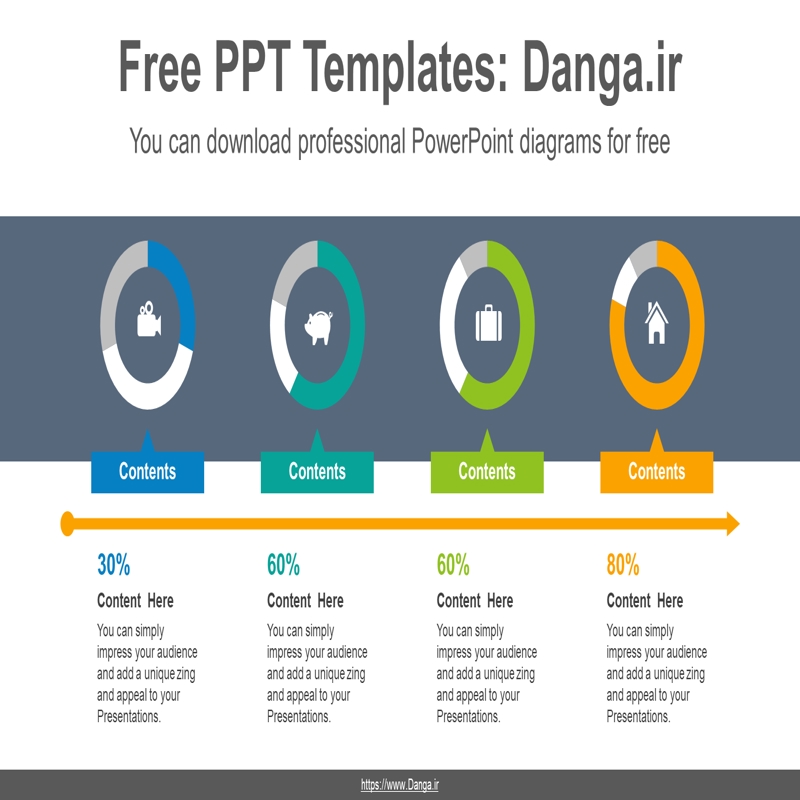 Free PPT Templates: Danga.ir

You can download professional PowerPoint diagrams for free

Contents

Contents

Contents

Contents

30%

Content Here

You can simply impress your audience and add a unique zing and appeal to your Presentations.

60%

Content Here

You can simply impress your audience and add a unique zing and appeal to your Presentations.

60%

Content Here

You can simply impress your audience and add a unique zing and appeal to your Presentations.

80%

Content Here

You can simply impress your audience and add a unique zing and appeal to your Presentations.

https://www.Danga.ir